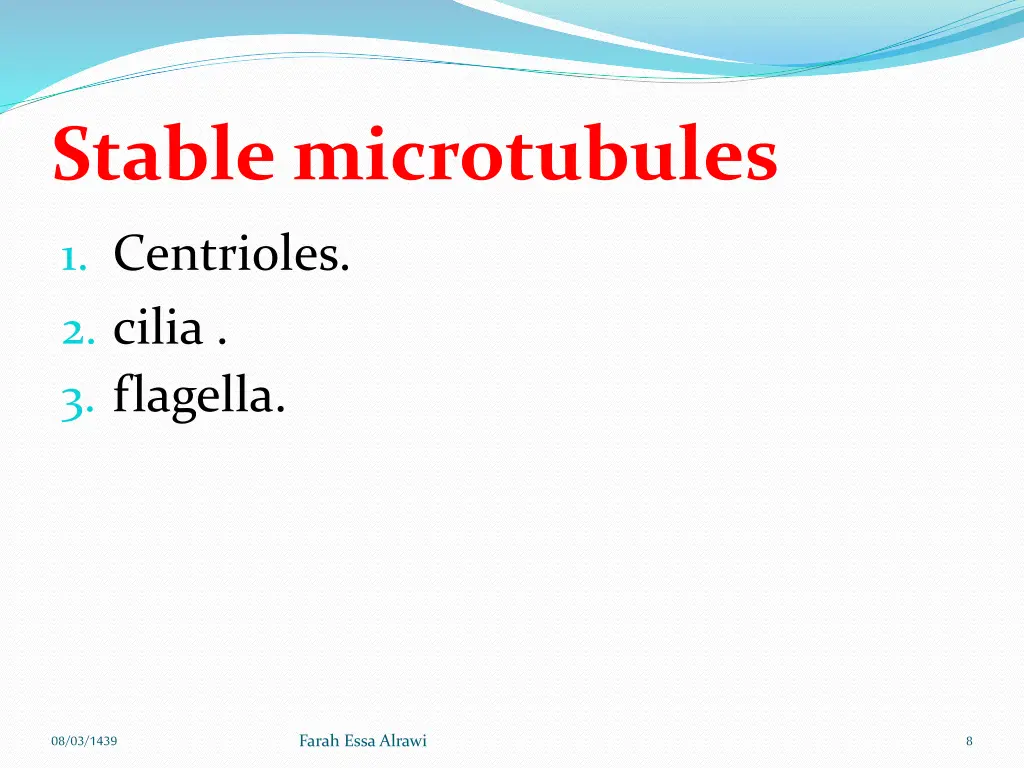 Stable microtubules

1. Centrioles.
2. cilia .
3. flagella.

08/03/1439

Farah Essa Alrawi

8